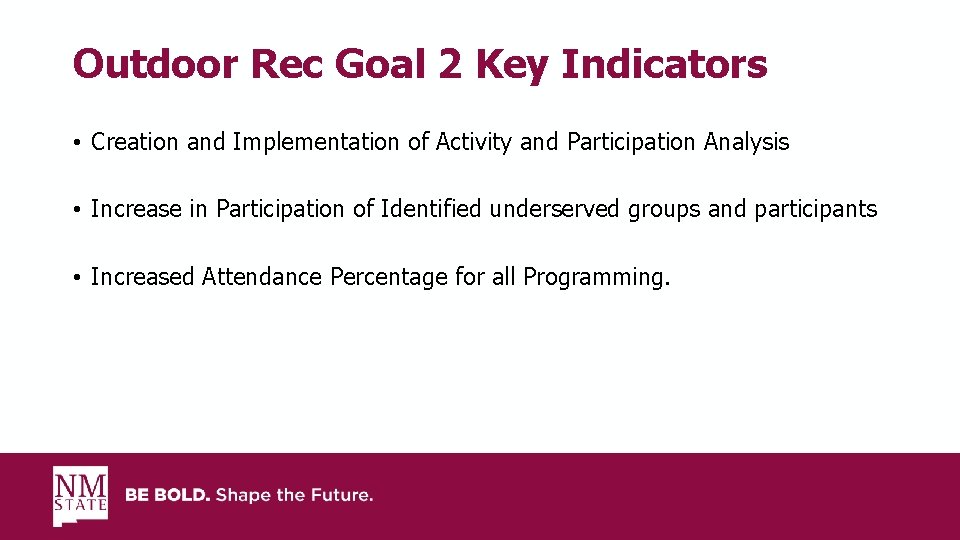 Outdoor Rec Goal 2 Key Indicators

• Creation and Implementation of Activity and Participation Analysis

• Increase in Participation of Identified underserved groups and participants

• Increased Attendance Percentage for all Programming.

NM STATE

BE BOLD. Shape the Future.